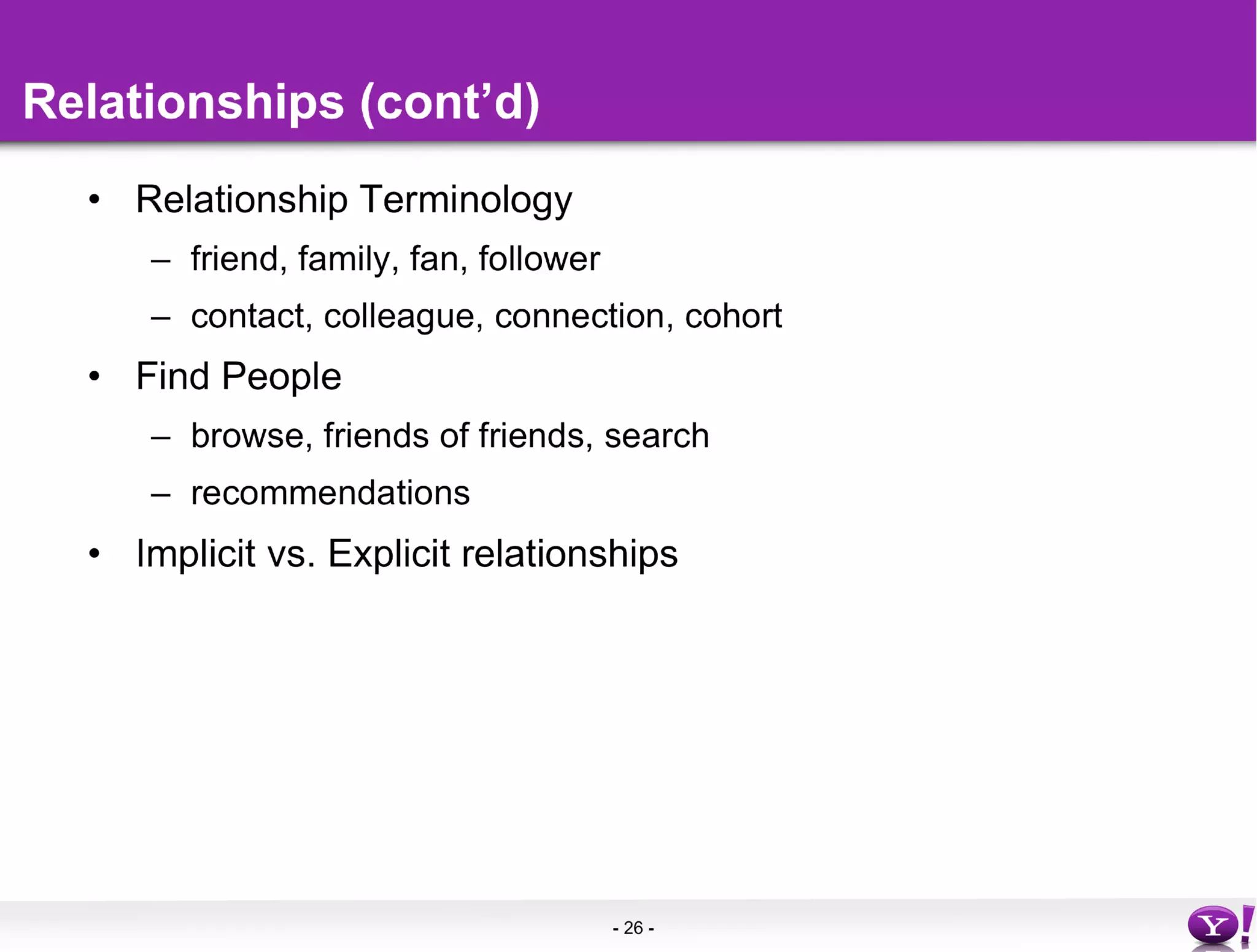 Relationships (cont’d)

• Relationship Terminology
– friend, family, fan, follower
– contact, colleague, connection, cohort
• Find People
– browse, friends of friends, search
– recommendations
• Implicit vs. Explicit relationships

- 26 -

Y!